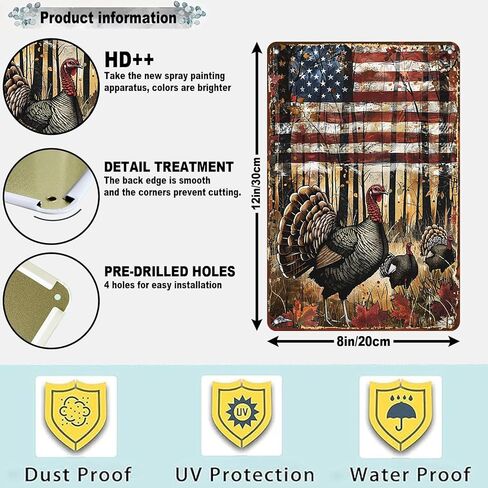 Product information

HD++
Take the new spray painting apparatus, colors are brighter

DETAIL TREATMENT
The back edge is smooth and the corners prevent cutting.

PRE-DRILLED HOLES
4 holes for easy installation

12in/30cm

8in/20cm

UV

Dust Proof

UV Protection

Water Proof